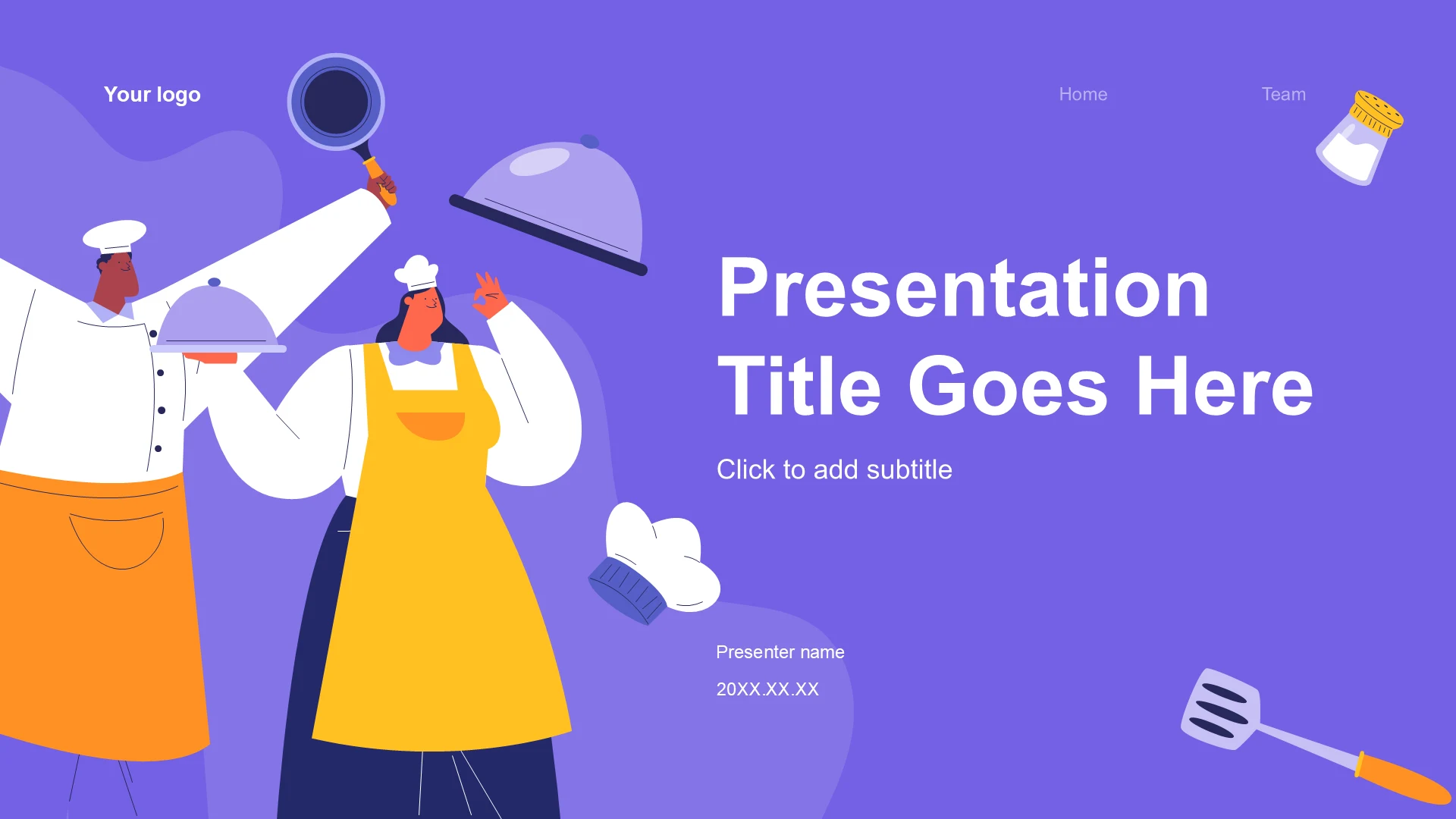 Your logo

Home

Team

Presentation Title Goes Here

Click to add subtitle

Presenter name

20XX.XX.XX